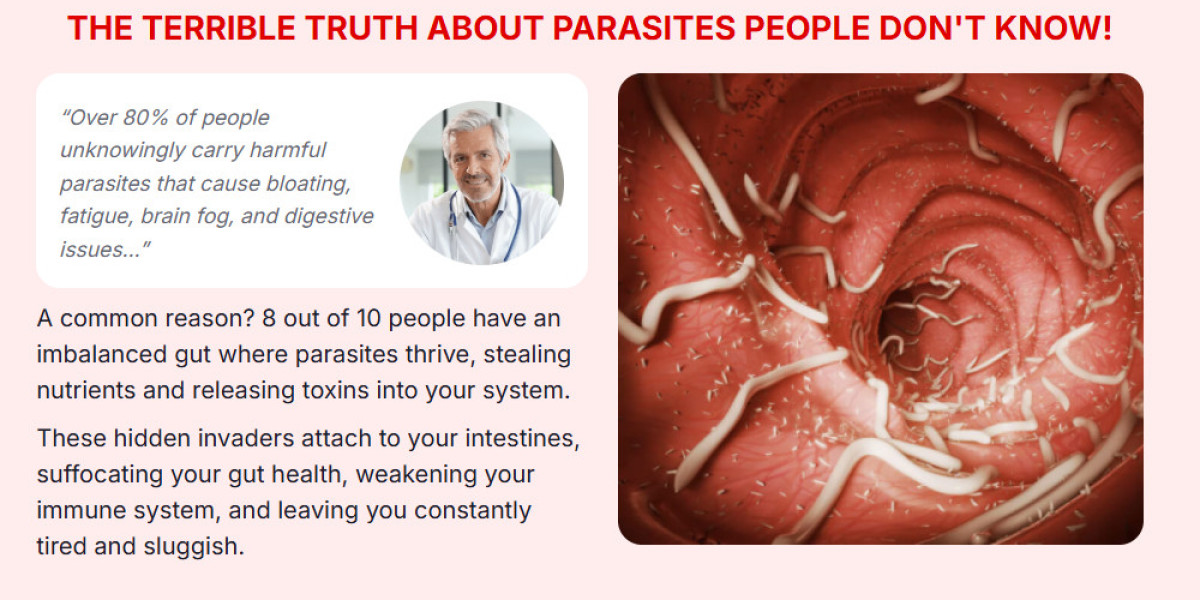 THE TERRIBLE TRUTH ABOUT PARASITES PEOPLE DON'T KNOW!

“Over 80% of people unknowingly carry harmful parasites that cause bloating, fatigue, brain fog, and digestive issues...”

A common reason? 8 out of 10 people have an imbalanced gut where parasites thrive, stealing nutrients and releasing toxins into your system.

These hidden invaders attach to your intestines, suffocating your gut health, weakening your immune system, and leaving you constantly tired and sluggish.